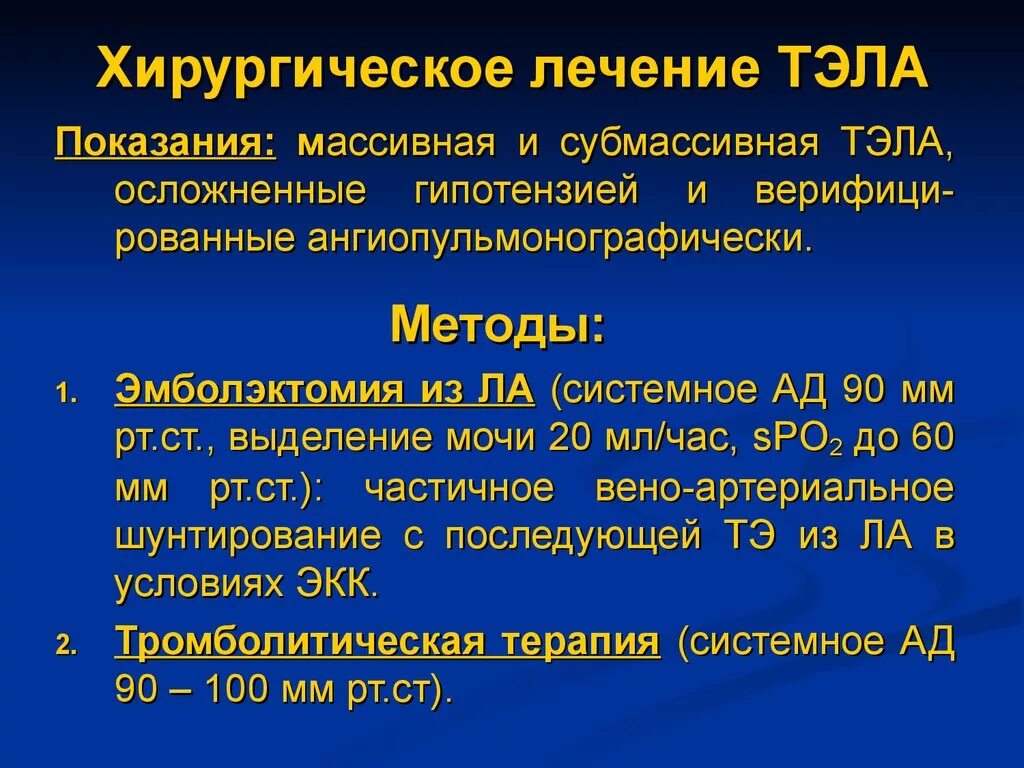 Хирургическое лечение ТЭЛА

Показания: массивная и субмассивная ТЭЛА, осложненные гипотензией и верифицированные ангиопульмонографически.

Методы:

1. Эмболэктомия из ЛА (системное АД 90 мм рт.ст., выделение мочи 20 мл/час, $sPO_2$ до 60 мм рт.ст.): частичное вено-артериальное шунтирование с последующей ТЭ из ЛА в условиях ЭКК.
2. Тромболитическая терапия (системное АД 90 – 100 мм рт.ст).